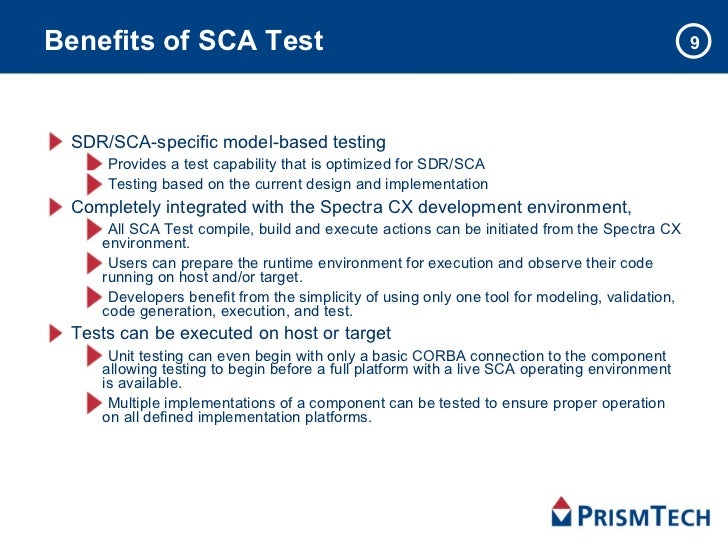 Benefits of SCA Test

9

SDR/SCA-specific model-based testing

Provides a test capability that is optimized for SDR/SCA

Testing based on the current design and implementation

Completely integrated with the Spectra CX development environment,

All SCA Test compile, build and execute actions can be initiated from the Spectra CX environment.

Users can prepare the runtime environment for execution and observe their code running on host and/or target.

Developers benefit from the simplicity of using only one tool for modeling, validation, code generation, execution, and test.

Tests can be executed on host or target

Unit testing can even begin with only a basic CORBA connection to the component allowing testing to begin before a full platform with a live SCA operating environment is available.

Multiple implementations of a component can be tested to ensure proper operation on all defined implementation platforms.

PRISMTECH